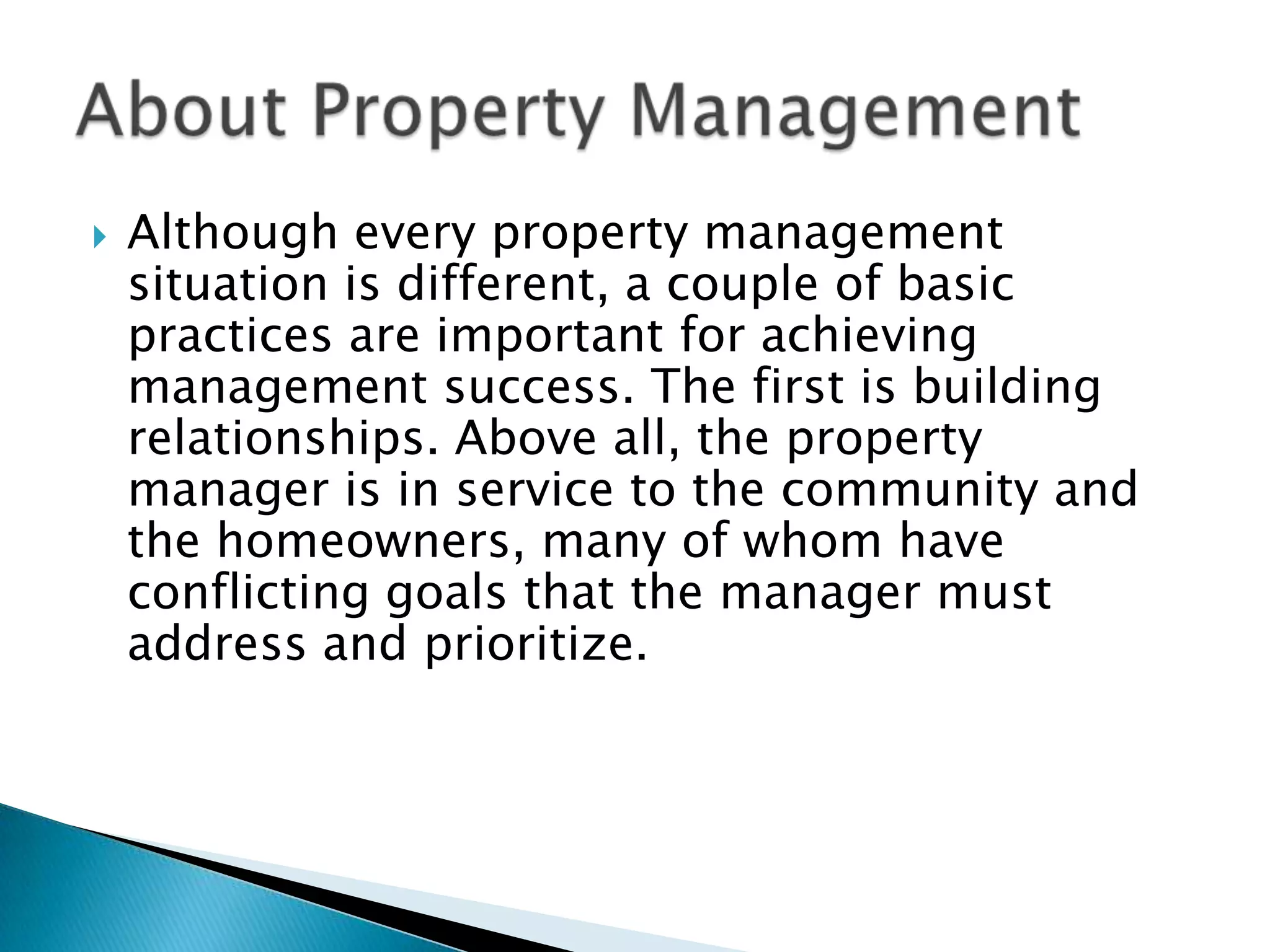 About Property Management

Although every property management situation is different, a couple of basic practices are important for achieving management success. The first is building relationships. Above all, the property manager is in service to the community and the homeowners, many of whom have conflicting goals that the manager must address and prioritize.